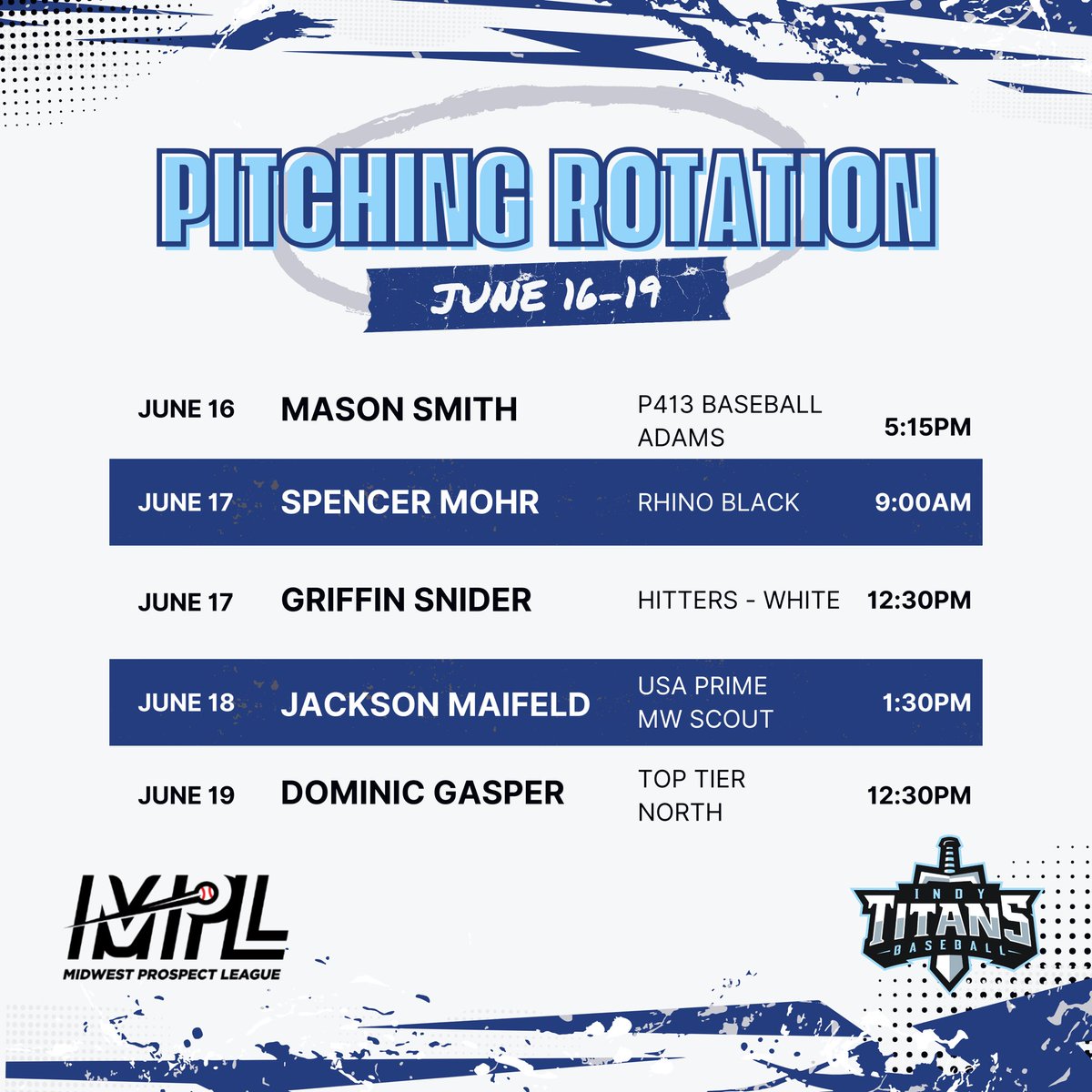 PITCHING ROTATION

JUNE 16-19

| JUNE 16 | MASON SMITH | P413 BASEBALL ADAMS | 5:15PM |
|---|---|---|---|
| JUNE 17 | SPENCER MOHR | RHINO BLACK | 9:00AM |
| JUNE 17 | GRIFFIN SNIDER | HITTERS - WHITE | 12:30PM |
| JUNE 18 | JACKSON MAIFELD | USA PRIME MW SCOUT | 1:30PM |
| JUNE 19 | DOMINIC GASPER | TOP TIER NORTH | 12:30PM |

MPL
MIDWEST PROSPECT LEAGUE

INDY
TITANS
BASEBALL